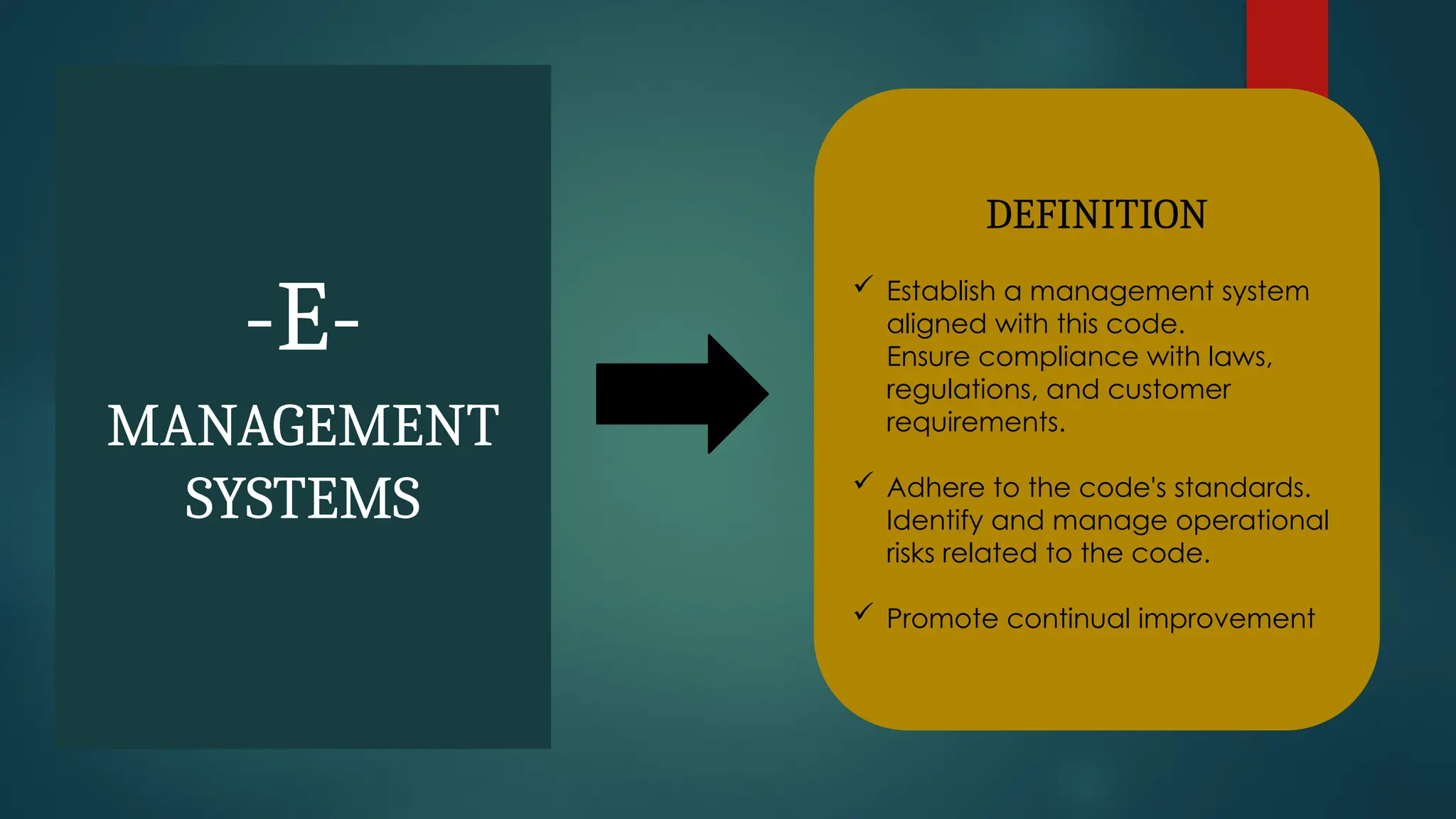 -E-

MANAGEMENT SYSTEMS

DEFINITION

✓ Establish a management system aligned with this code. Ensure compliance with laws, regulations, and customer requirements.

✓ Adhere to the code's standards. Identify and manage operational risks related to the code.

✓ Promote continual improvement